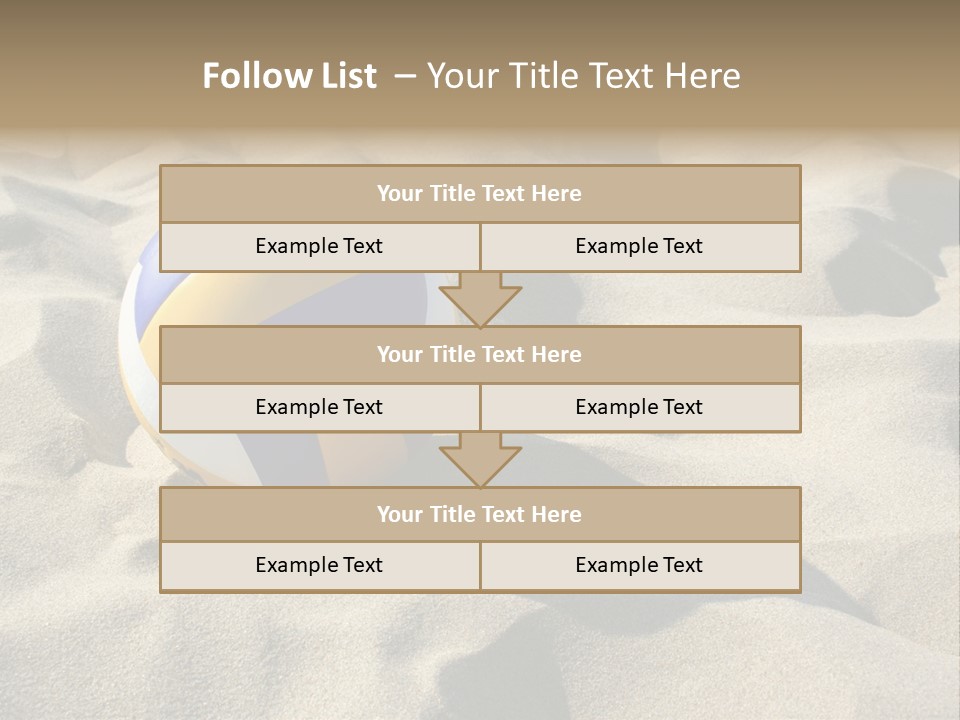 Follow List – Your Title Text Here

Your Title Text Here

Example Text

Example Text

Your Title Text Here

Example Text

Example Text

Your Title Text Here

Example Text

Example Text